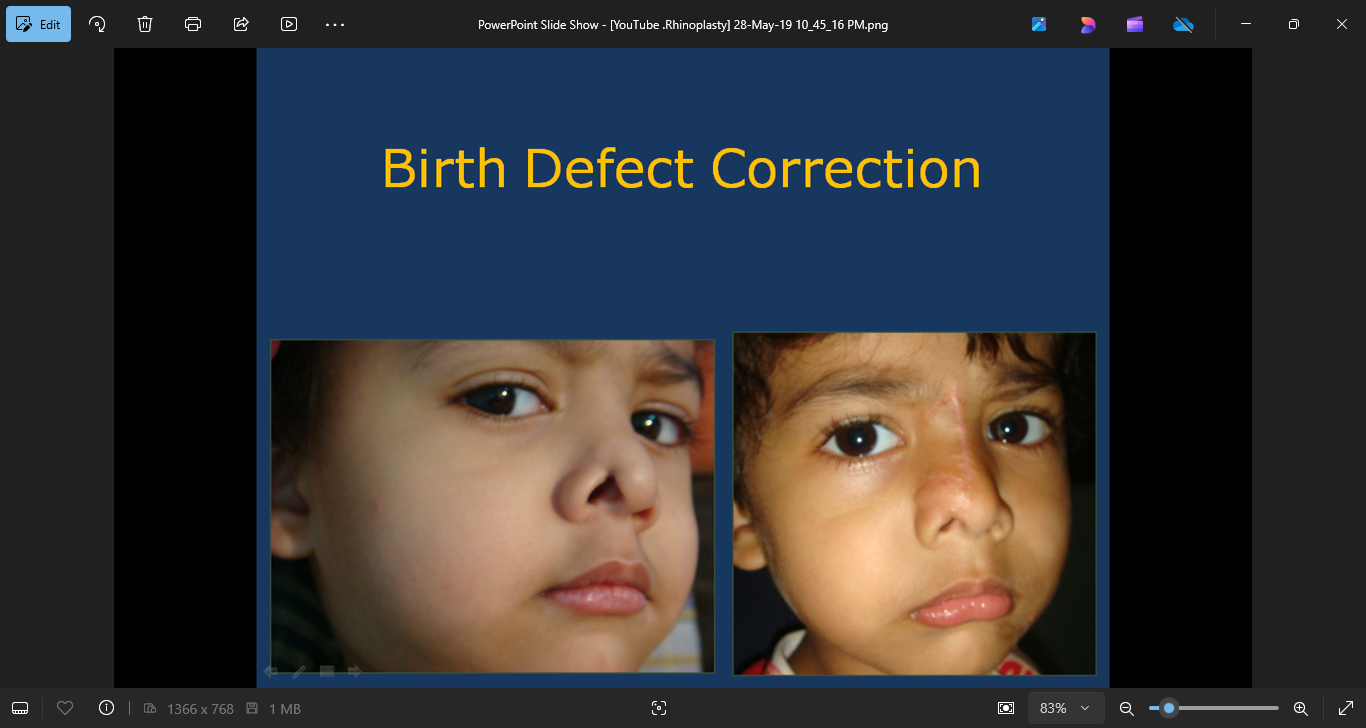 Edit

PowerPoint Slide Show - [YouTube .Rhinoplasty] 28-May-19 10_45_16 PM.png

Birth Defect Correction

1366 x 768

1 MB

83%